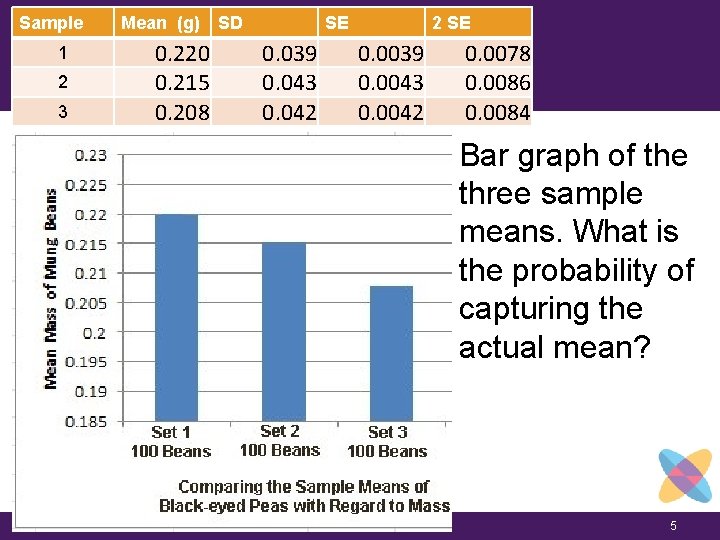 | Sample | Mean (g) | SD | SE | 2 SE |
|---|---|---|---|---|
| 1 | 0.220 | 0.039 | 0.0039 | 0.0078 |
| 2 | 0.215 | 0.043 | 0.0043 | 0.0086 |
| 3 | 0.208 | 0.042 | 0.0042 | 0.0084 |

Mean Mass of Mung Beans

0.23
0.225
0.22
0.215
0.21
0.205
0.2
0.195
0.19
0.185

Set 1 100 Beans
Set 2 100 Beans
Set 3 100 Beans

Comparing the Sample Means of Black-eyed Peas with Regard to Mass

Bar graph of the three sample means. What is the probability of capturing the actual mean?

5